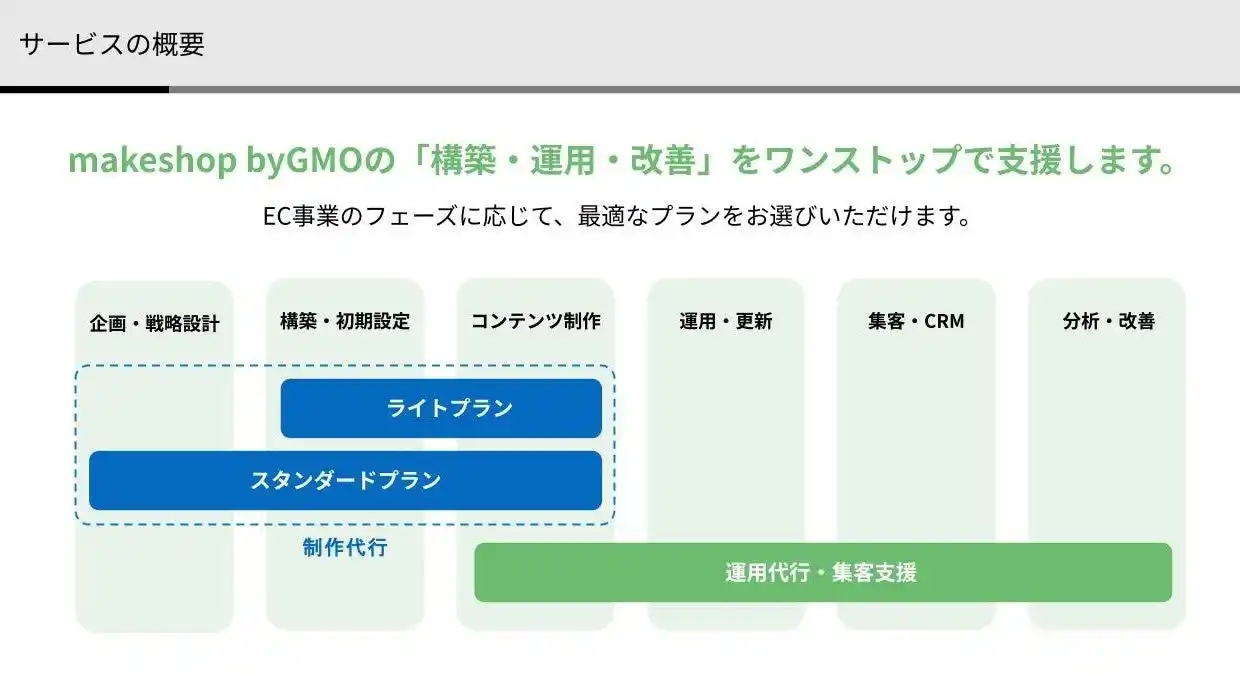 サービスの概要

makeshop byGMOの「構築・運用・改善」をワンストップで支援します。

EC事業のフェーズに応じて、最適なプランをお選びいただけます。

企画・戦略設計

構築・初期設定

コンテンツ制作

運用・更新

集客・CRM

分析・改善

ライトプラン

スタンダードプラン

制作代行

運用代行・集客支援